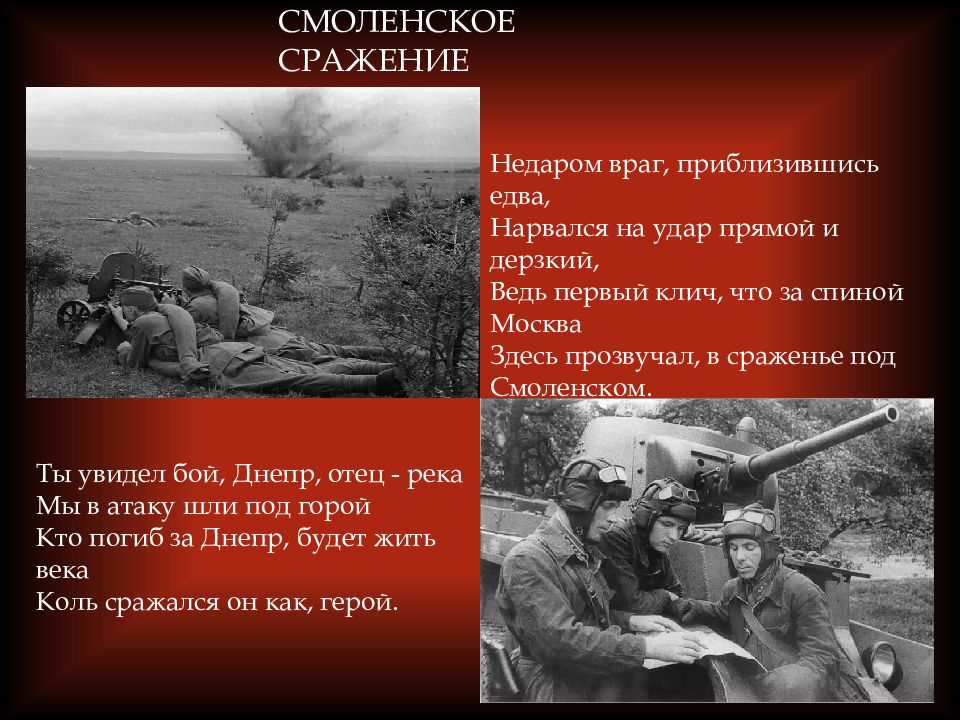 СМОЛЕНСКОЕ СРАЖЕНИЕ

Недаром враг, приблизившись едва,
Нарвался на удар прямой и дерзкий,
Ведь первый клич, что за спиной Москва
Здесь прозвучал, в сраженье под Смоленском.

Ты увидел бой, Днепр, отец - река
Мы в атаку шли под горой
Кто погиб за Днепр, будет жить века
Коль сражался он как, герой.